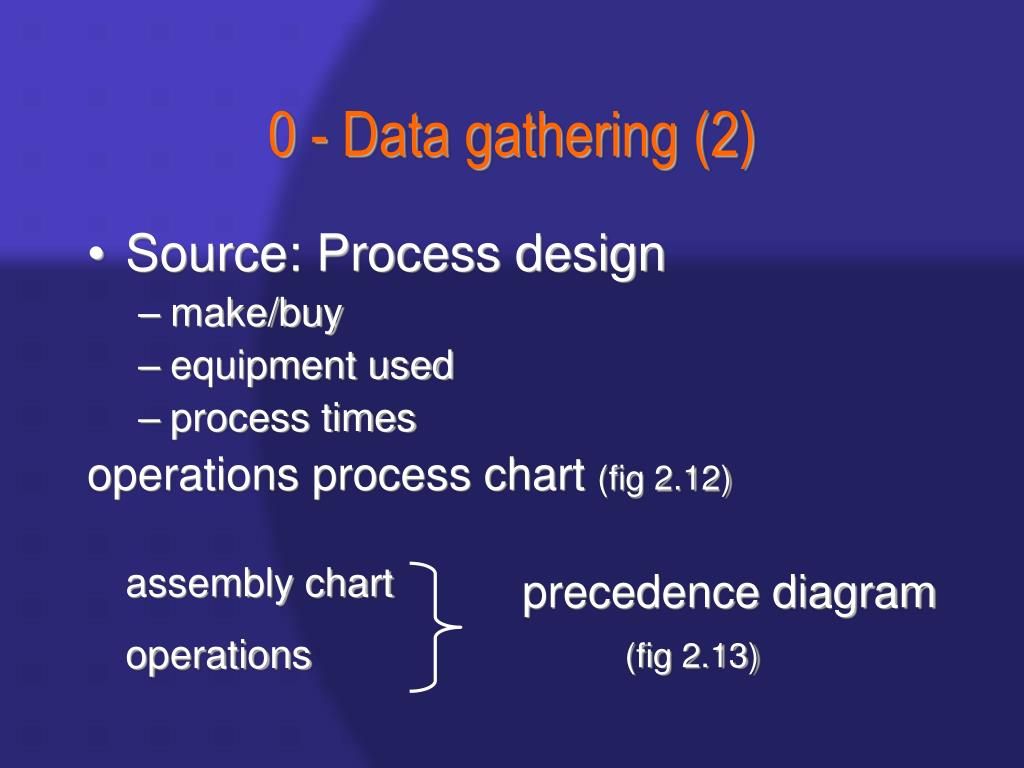 0 - Data gathering (2)

• Source: Process design
– make/buy
– equipment used
– process times

operations process chart (fig 2.12)

assembly chart
operations

precedence diagram
(fig 2.13)